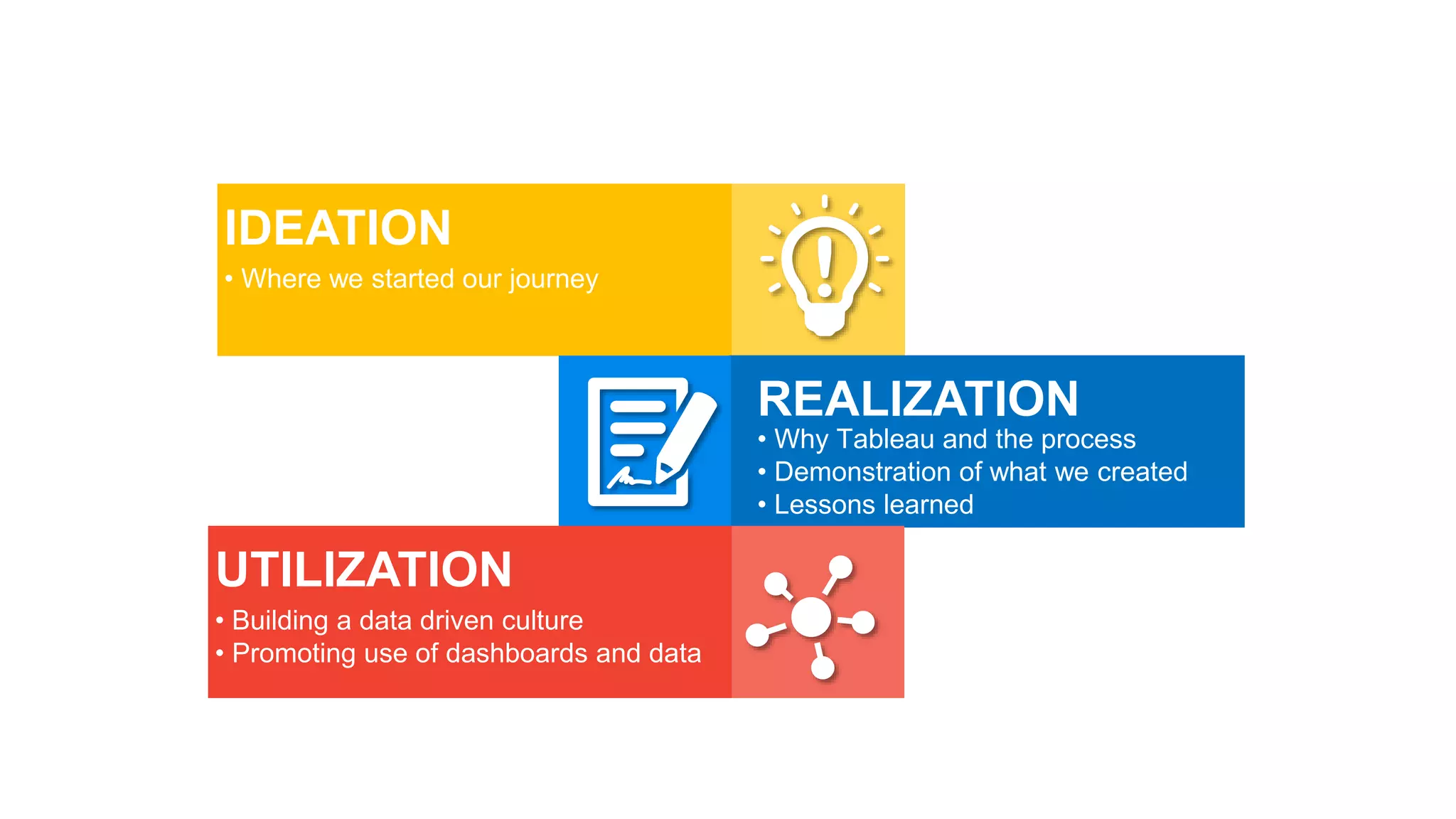 IDEATION

• Where we started our journey

REALIZATION

• Why Tableau and the process
• Demonstration of what we created
• Lessons learned

UTILIZATION

• Building a data driven culture
• Promoting use of dashboards and data